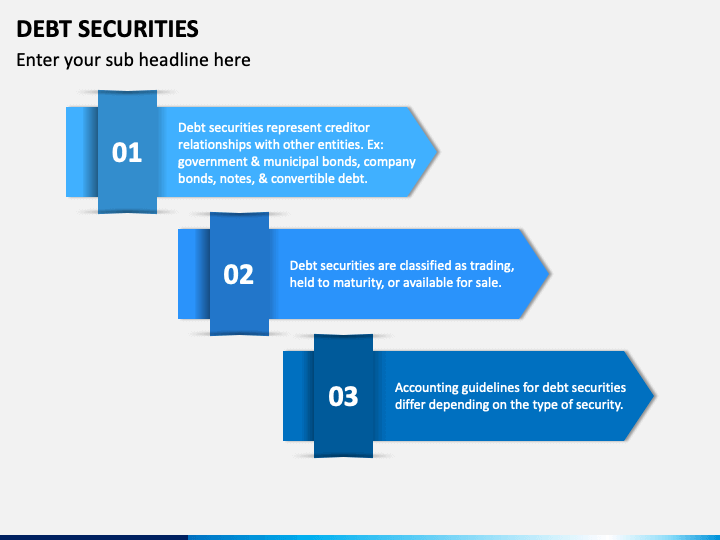 DEBT SECURITIES

Enter your sub headline here

01

Debt securities represent creditor relationships with other entities. Ex: government & municipal bonds, company bonds, notes, & convertible debt.

02

Debt securities are classified as trading, held to maturity, or available for sale.

03

Accounting guidelines for debt securities differ depending on the type of security.